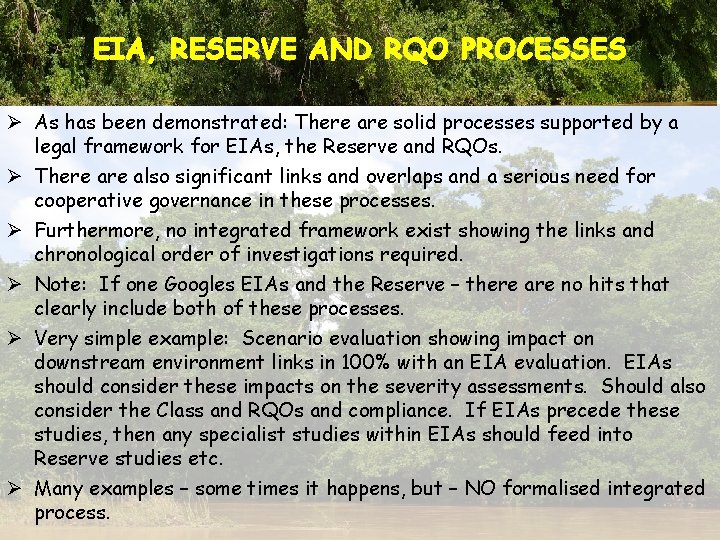 EIA, RESERVE AND RQO PROCESSES

➢ As has been demonstrated: There are solid processes supported by a legal framework for EIAs, the Reserve and RQOs.

➢ There are also significant links and overlaps and a serious need for cooperative governance in these processes.

➢ Furthermore, no integrated framework exist showing the links and chronological order of investigations required.

➢ Note: If one Googles EIAs and the Reserve – there are no hits that clearly include both of these processes.

➢ Very simple example: Scenario evaluation showing impact on downstream environment links in 100% with an EIA evaluation. EIAs should consider these impacts on the severity assessments. Should also consider the Class and RQOs and compliance. If EIAs precede these studies, then any specialist studies within EIAs should feed into Reserve studies etc.

➢ Many examples – some times it happens, but – NO formalised integrated process.